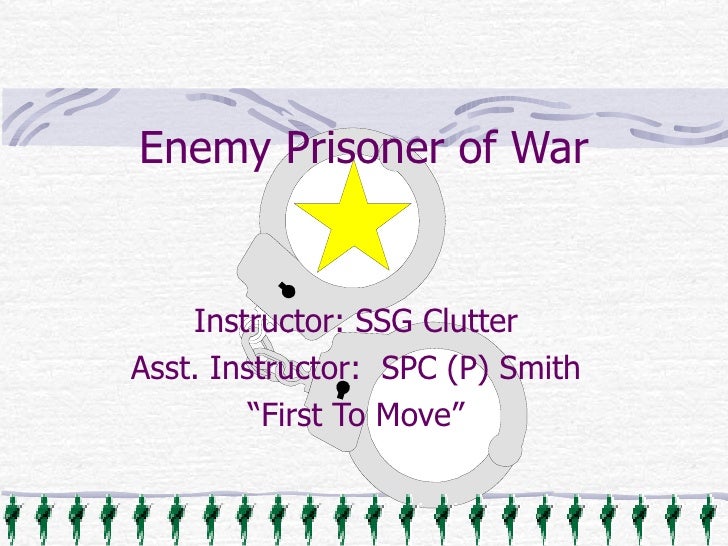 Enemy Prisoner of War

Instructor: SSG Clutter
Asst. Instructor: SPC (P) Smith
“First To Move”